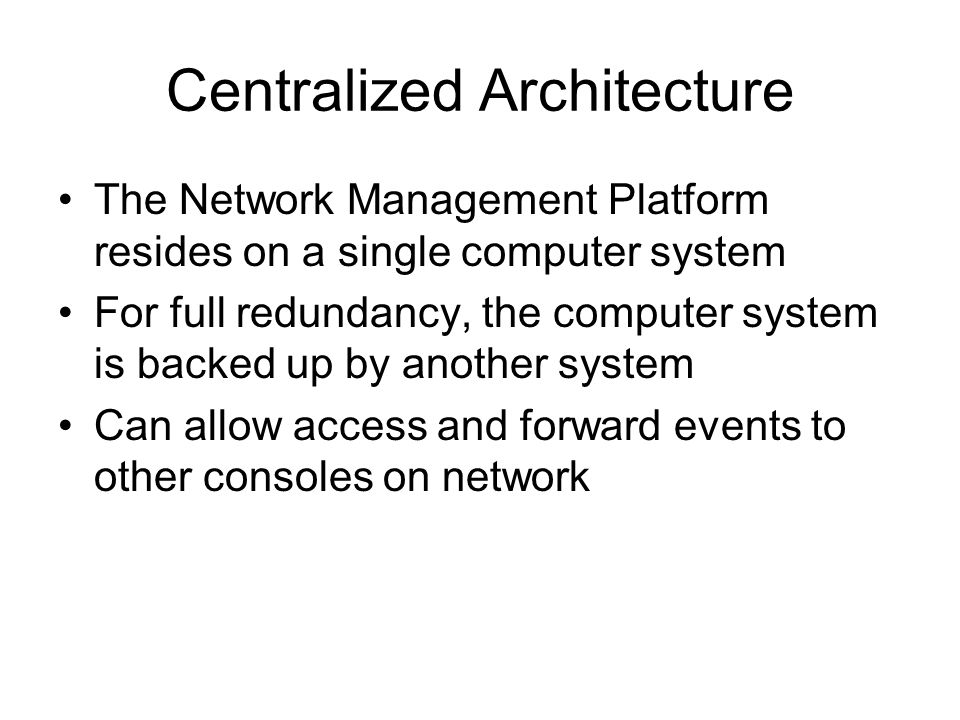 Centralized Architecture

• The Network Management Platform resides on a single computer system
• For full redundancy, the computer system is backed up by another system
• Can allow access and forward events to other consoles on network